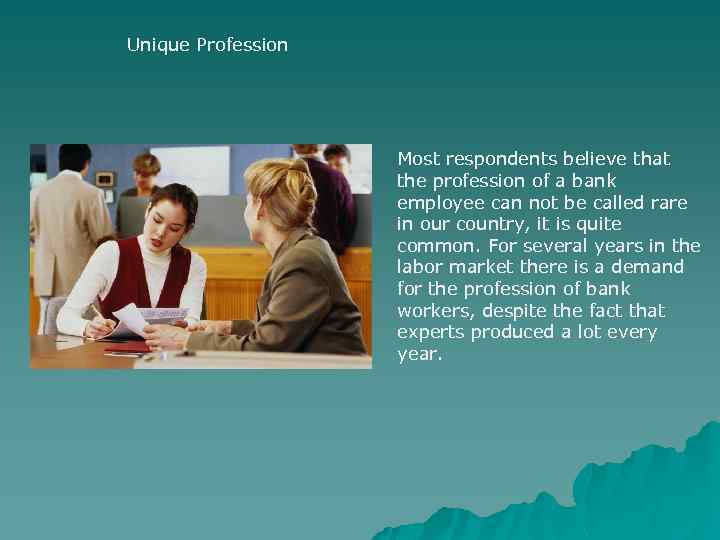 Unique Profession

Most respondents believe that the profession of a bank employee can not be called rare in our country, it is quite common. For several years in the labor market there is a demand for the profession of bank workers, despite the fact that experts produced a lot every year.